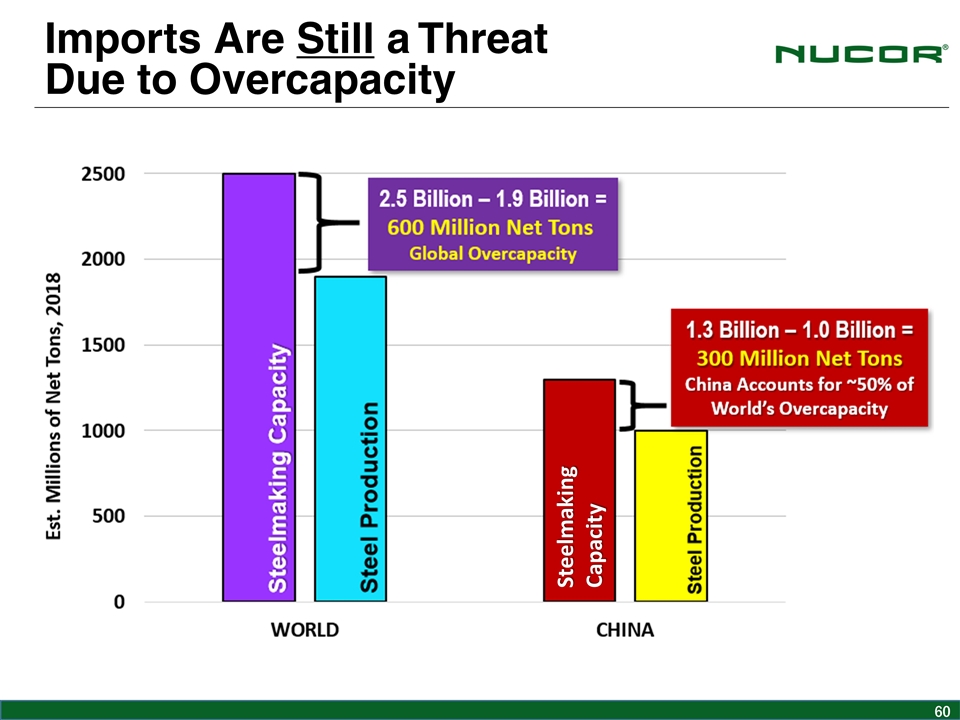 Imports Are Still a Threat Due to Overcapacity

NUCOR®

Est. Millions of Net Tons, 2018

2500
2000
1500
1000
500
0

2.5 Billion – 1.9 Billion = 600 Million Net Tons Global Overcapacity

1.3 Billion – 1.0 Billion = 300 Million Net Tons China Accounts for ~50% of World's Overcapacity

Steelmaking Capacity
Steel Production
Steelmaking Capacity
Steel Production

WORLD
CHINA

60